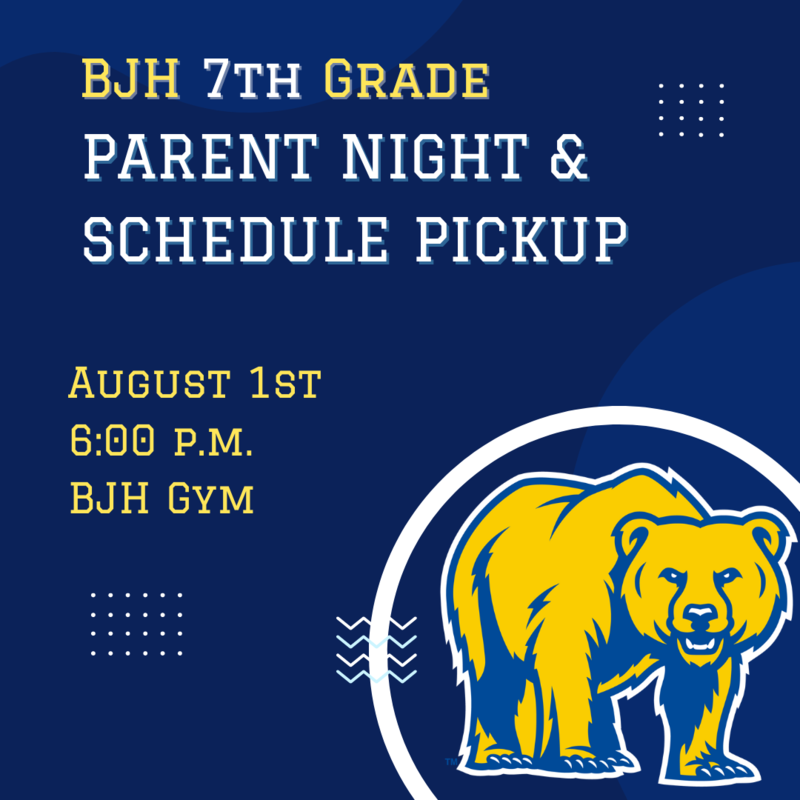 BJH 7th Grade
PARENT NIGHT &
SCHEDULE PICKUP

August 1st
6:00 p.m.
BJH Gym

™